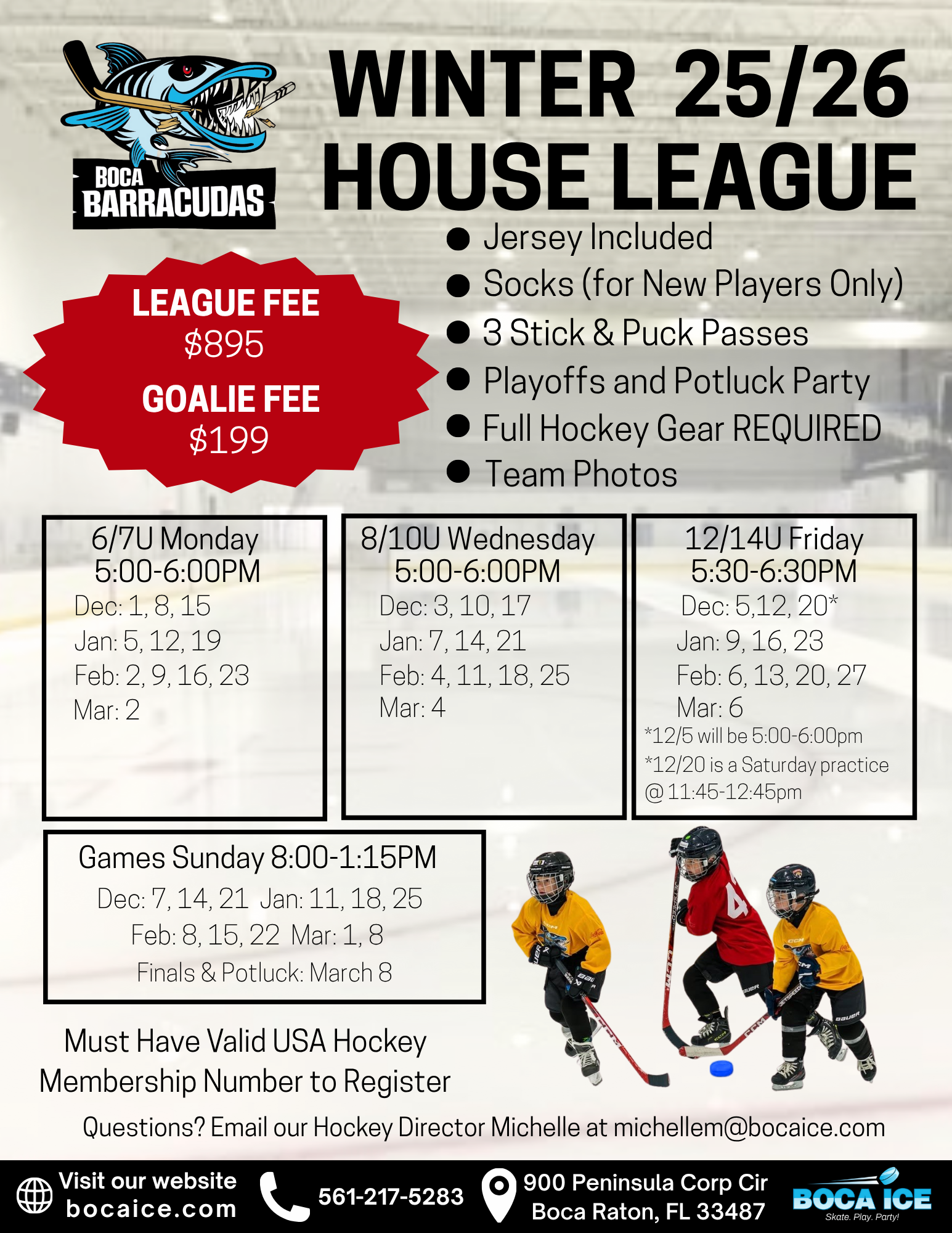 BOCA BARRACUDAS

WINTER 25/26 HOUSE LEAGUE

LEAGUE FEE
$895
GOALIE FEE
$199

● Jersey Included
● Socks (for New Players Only)
● 3 Stick & Puck Passes
● Playoffs and Potluck Party
● Full Hockey Gear REQUIRED
● Team Photos

6/7U Monday
5:00-6:00PM
Dec: 1, 8, 15
Jan: 5, 12, 19
Feb: 2, 9, 16, 23
Mar: 2

8/10U Wednesday
5:00-6:00PM
Dec: 3, 10, 17
Jan: 7, 14, 21
Feb: 4, 11, 18, 25
Mar: 4

12/14U Friday
5:30-6:30PM
Dec: 5,12, 20*
Jan: 9, 16, 23
Feb: 6, 13, 20, 27
Mar: 6
*12/5 will be 5:00-6:00pm
*12/20 is a Saturday practice @ 11:45-12:45pm

Games Sunday 8:00-1:15PM
Dec: 7, 14, 21 Jan: 11, 18, 25
Feb: 8, 15, 22 Mar: 1, 8
Finals & Potluck: March 8

Must Have Valid USA Hockey Membership Number to Register

Questions? Email our Hockey Director Michelle at michellem@bocaice.com

Visit our website bocaice.com
561-217-5283
900 Peninsula Corp Cir
Boca Raton, FL 33487
BOCA ICE
Skate. Play. Party!